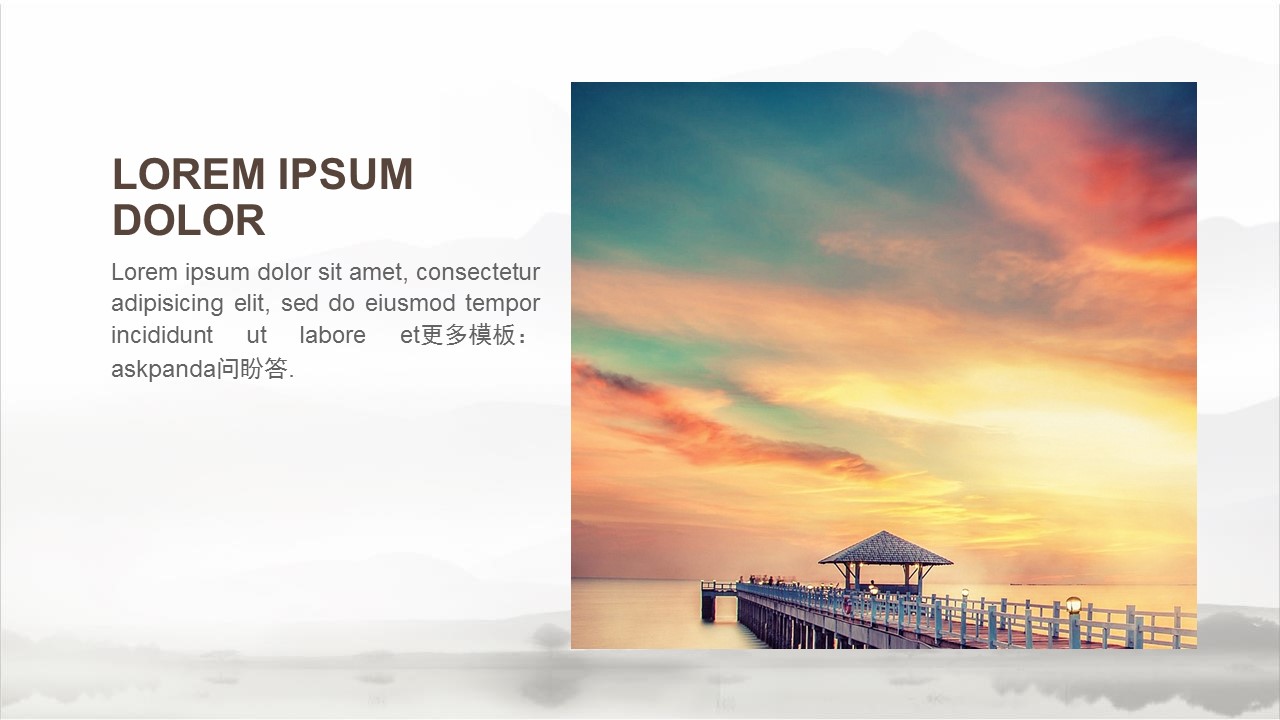 LOREM IPSUM DOLOR

Lorem ipsum dolor sit amet, consectetur adipisicing elit, sed do eiusmod tempor incididunt ut labore et更多模板：askpanda问盼答.